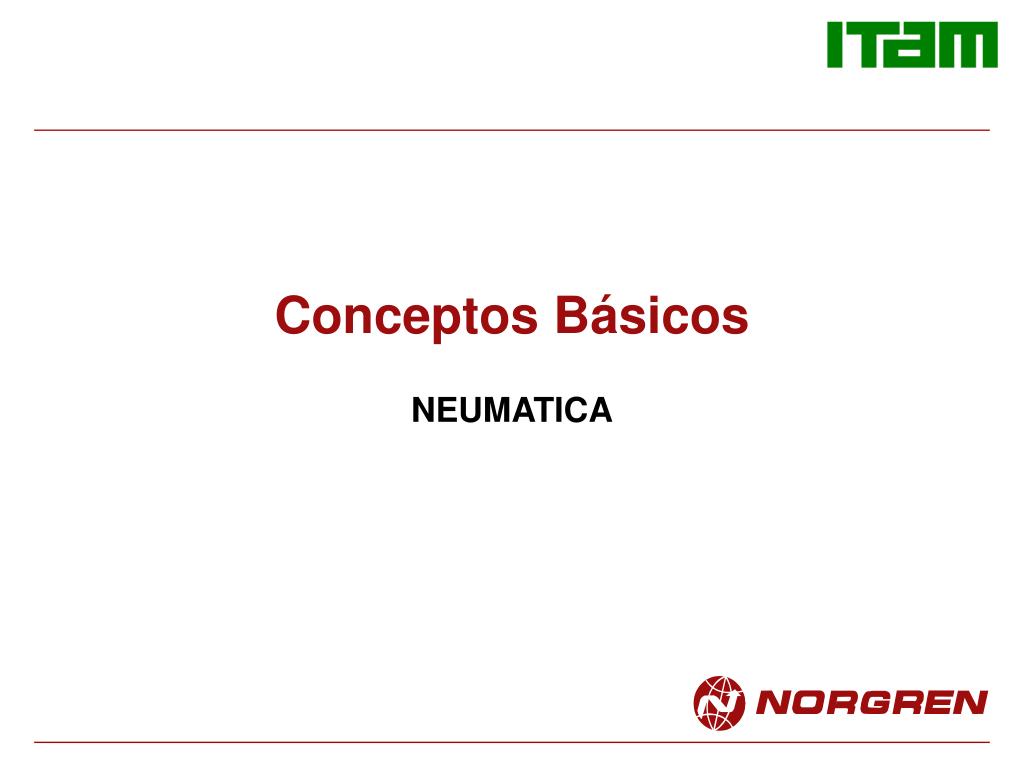 ITAM

Conceptos Básicos

NEUMATICA

NORGREN